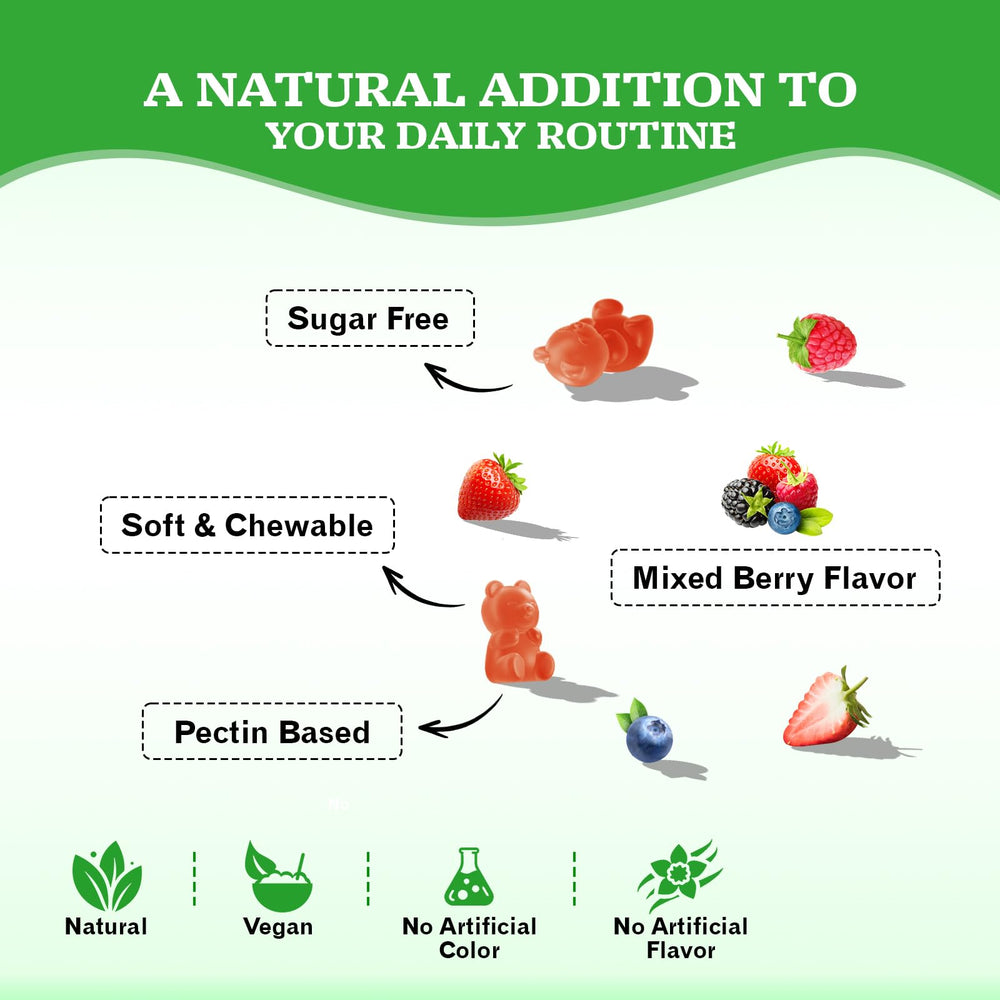 A NATURAL ADDITION TO
YOUR DAILY ROUTINE

Sugar Free

Soft & Chewable

Mixed Berry Flavor

Pectin Based

Natural

Vegan

No Artificial Color

No Artificial Flavor